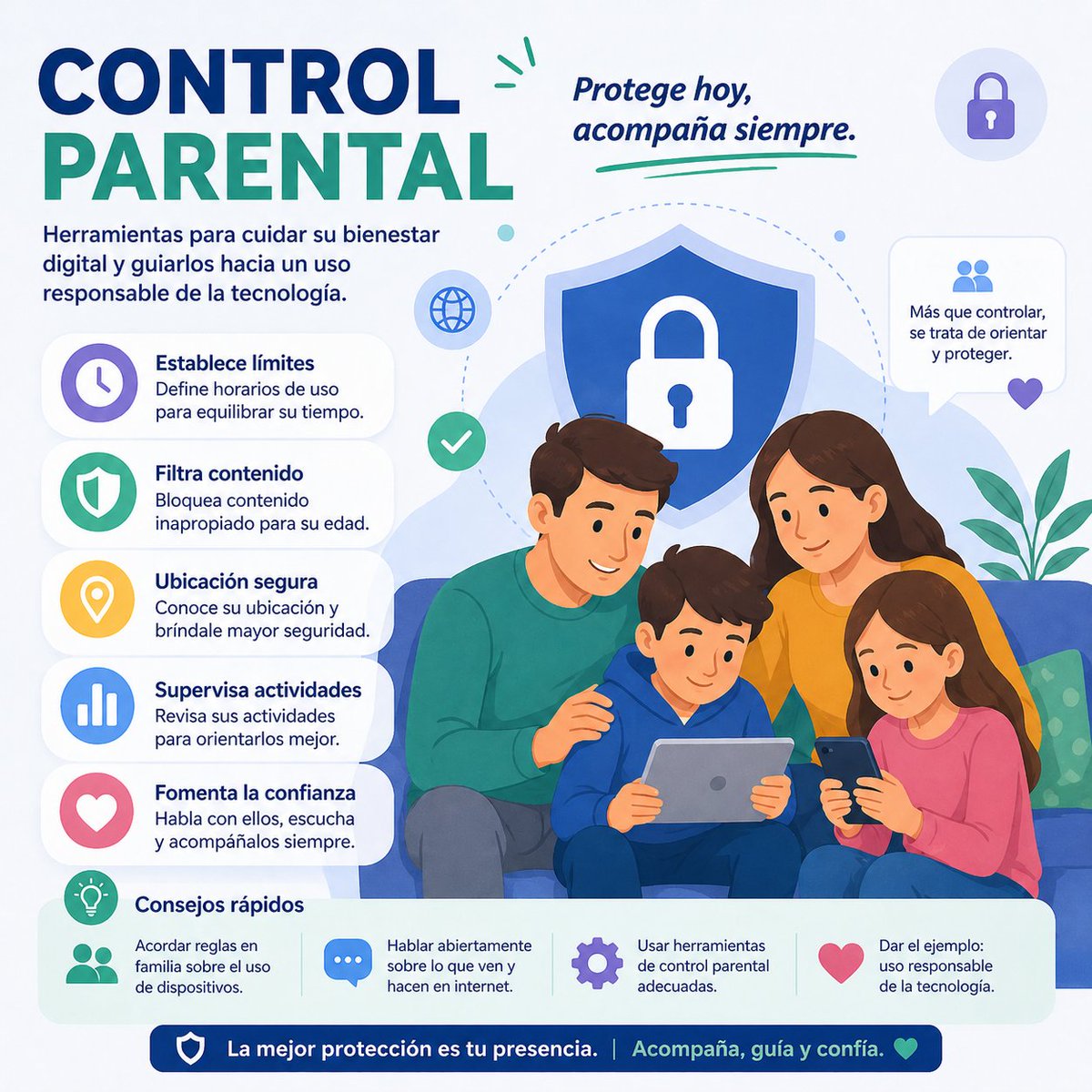 CONTROL PARENTAL

Protege hoy, acompaña siempre.

Herramientas para cuidar su bienestar digital y guiarlos hacia un uso responsable de la tecnología.

Más que controlar, se trata de orientar y proteger.

Establece límites
Define horarios de uso para equilibrar su tiempo.

Filtra contenido
Bloquea contenido inapropiado para su edad.

Ubicación segura
Conoce su ubicación y bríndale mayor seguridad.

Supervisa actividades
Revisa sus actividades para orientarlos mejor.

Fomenta la confianza
Habla con ellos, escucha y acompáñalos siempre.

Consejos rápidos

Acordar reglas en familia sobre el uso de dispositivos.

Hablar abiertamente sobre lo que ven y hacen en internet.

Usar herramientas de control parental adecuadas.

Dar el ejemplo: uso responsable de la tecnología.

La mejor protección es tu presencia. | Acompaña, guía y confía.